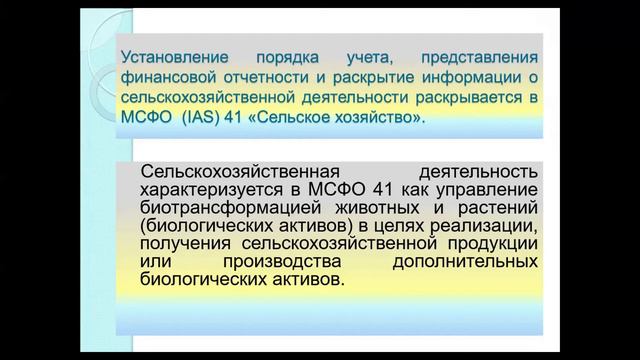 Установление порядка учета, представления финансовой отчетности и раскрытие информации о сельскохозяйственной деятельности раскрывается в МСФО (IAS) 41 «Сельское хозяйство».

Сельскохозяйственная деятельность характеризуется в МСФО 41 как управление биотрансформацией животных и растений (биологических активов) в целях реализации, получения сельскохозяйственной продукции или производства дополнительных биологических активов.